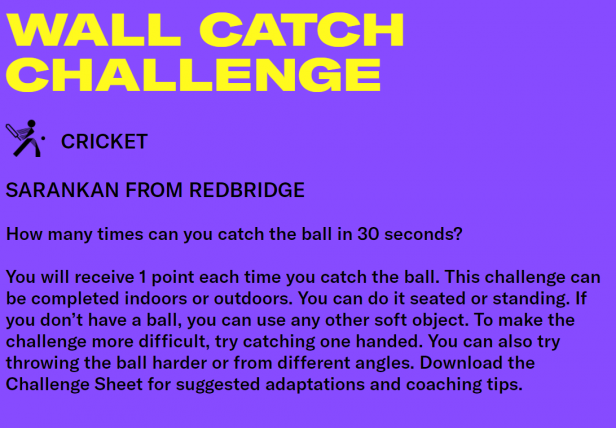 WALL CATCH CHALLENGE

CRICKET

SARANKAN FROM REDBRIDGE

How many times can you catch the ball in 30 seconds?

You will receive 1 point each time you catch the ball. This challenge can be completed indoors or outdoors. You can do it seated or standing. If you don't have a ball, you can use any other soft object. To make the challenge more difficult, try catching one handed. You can also try throwing the ball harder or from different angles. Download the Challenge Sheet for suggested adaptations and coaching tips.